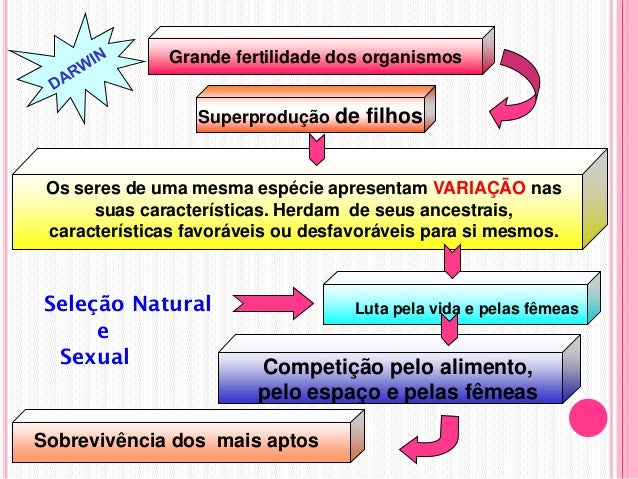 DARWIN

Grande fertilidade dos organismos

Superprodução de filhos

Os seres de uma mesma espécie apresentam VARIAÇÃO nas suas características. Herdam de seus ancestrais, características favoráveis ou desfavoráveis para si mesmos.

Seleção Natural e Sexual

Luta pela vida e pelas fêmeas

Competição pelo alimento, pelo espaço e pelas fêmeas

Sobrevivência dos mais aptos